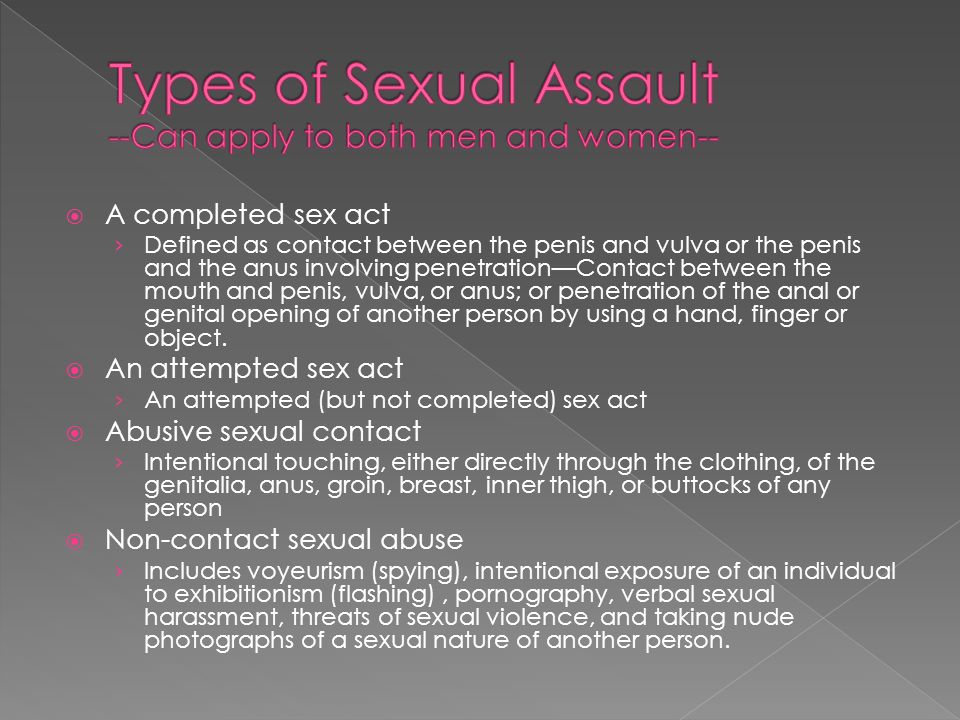 Types of Sexual Assault
--Can apply to both men and women--

A completed sex act

Defined as contact between the penis and vulva or the penis and the anus involving penetration—Contact between the mouth and penis, vulva, or anus; or penetration of the anal or genital opening of another person by using a hand, finger or object.

An attempted sex act

An attempted (but not completed) sex act

Abusive sexual contact

Intentional touching, either directly through the clothing, of the genitalia, anus, groin, breast, inner thigh, or buttocks of any person

Non-contact sexual abuse

Includes voyeurism (spying), intentional exposure of an individual to exhibitionism (flashing) , pornography, verbal sexual harassment, threats of sexual violence, and taking nude photographs of a sexual nature of another person.